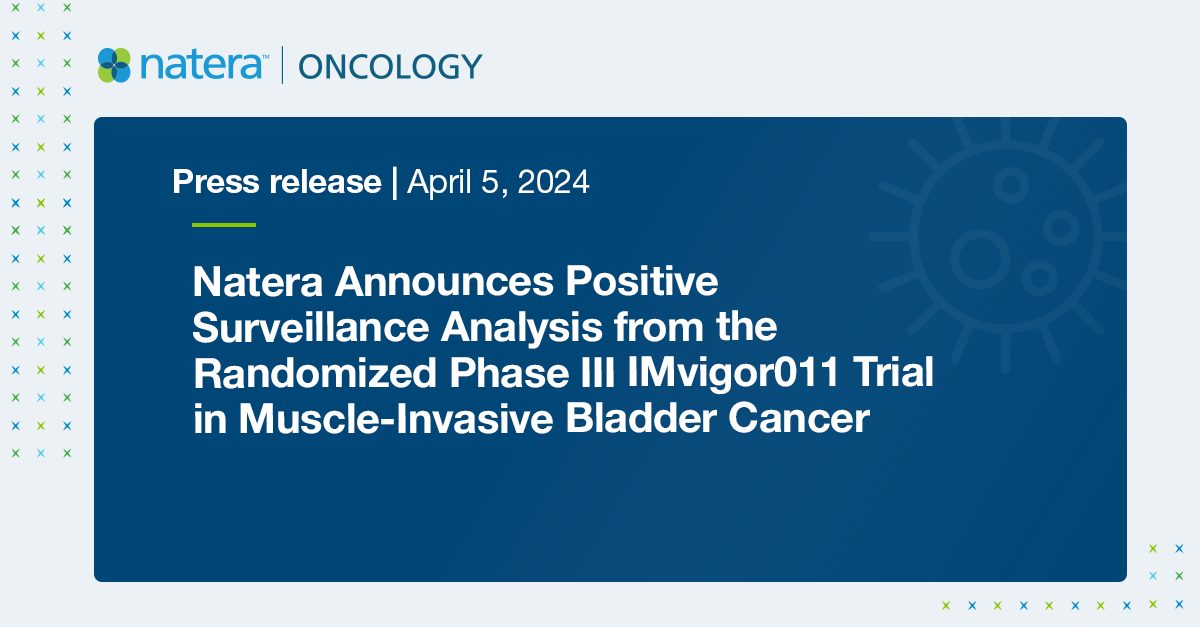 natera™ | ONCOLOGY

Press release | April 5, 2024

Natera Announces Positive Surveillance Analysis from the Randomized Phase III IMvigor011 Trial in Muscle-Invasive Bladder Cancer